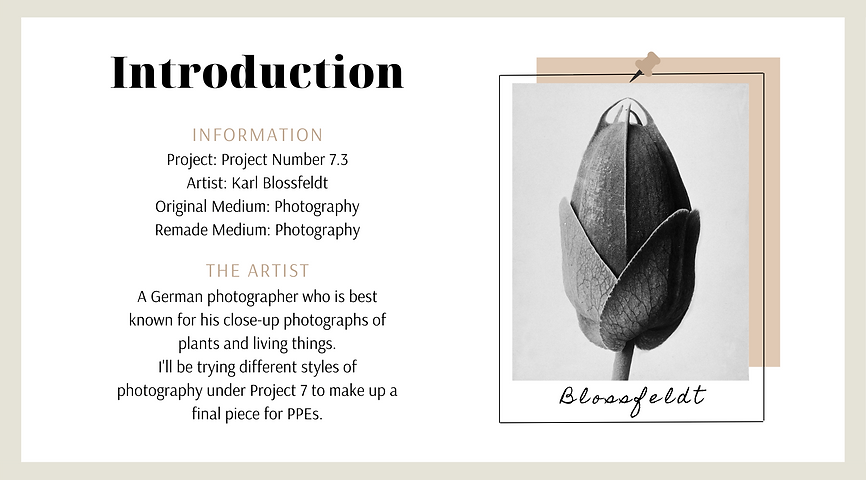 Introduction

INFORMATION
Project: Project Number 7.3
Artist: Karl Blossfeldt
Original Medium: Photography
Remade Medium: Photography

THE ARTIST
A German photographer who is best known for his close-up photographs of plants and living things.
I'll be trying different styles of photography under Project 7 to make up a final piece for PPEs.

Blossfeldt